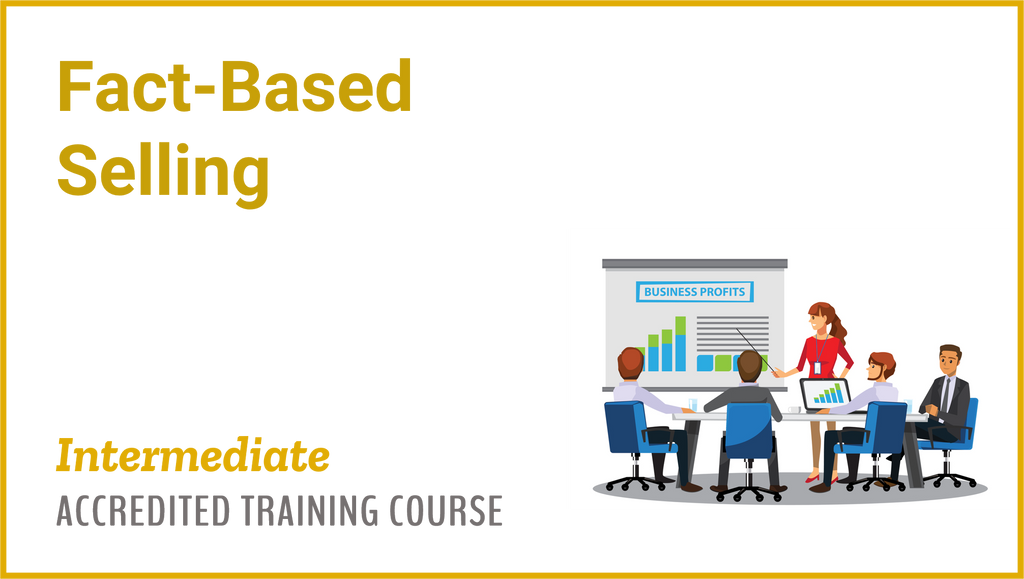 Fact-Based Selling

BUSINESS PROFITS

Intermediate
ACCREDITED TRAINING COURSE